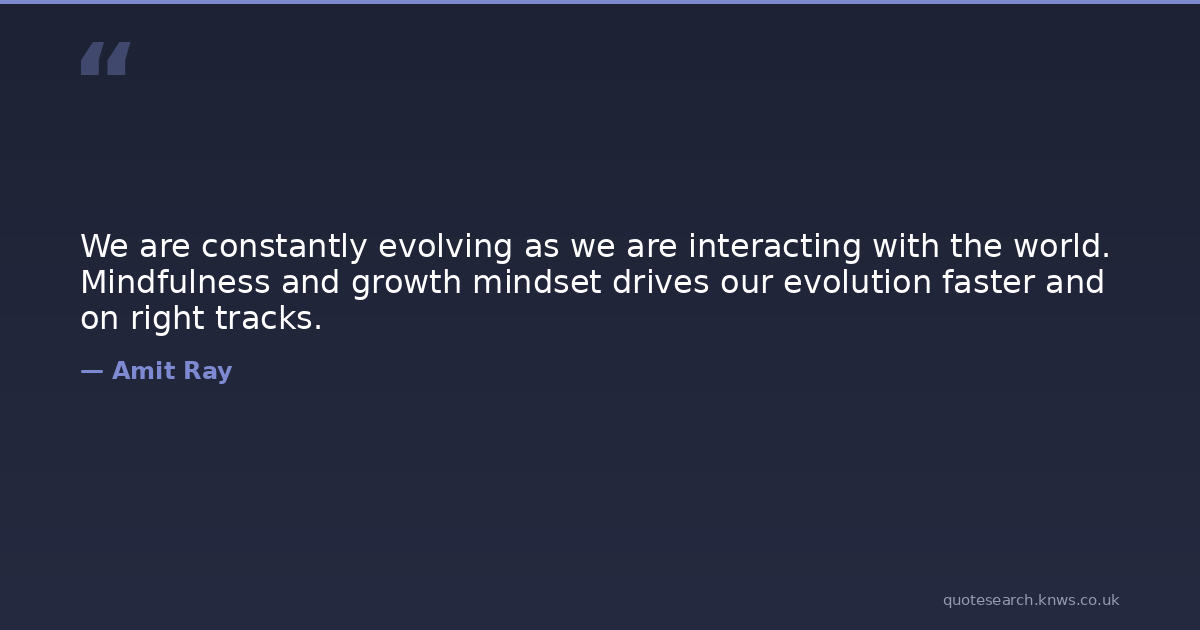 "

We are constantly evolving as we are interacting with the world. Mindfulness and growth mindset drives our evolution faster and on right tracks.

— Amit Ray

quotesearch.knws.co.uk